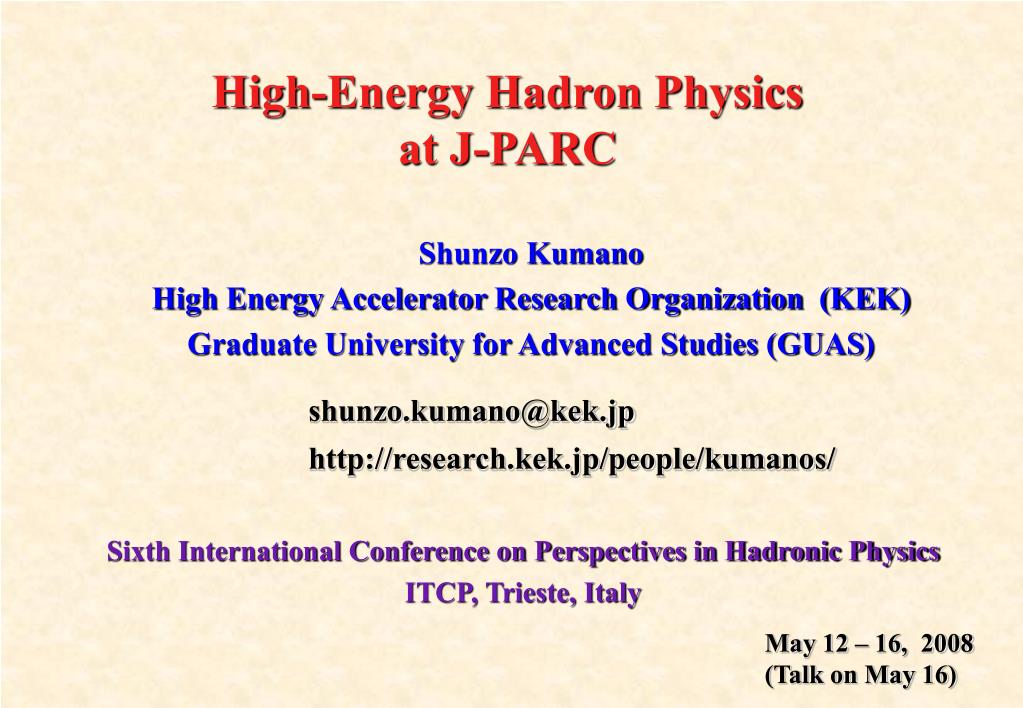 High-Energy Hadron Physics at J-PARC

Shunzo Kumano
High Energy Accelerator Research Organization (KEK)
Graduate University for Advanced Studies (GUAS)

shunzo.kumano@kek.jp
http://research.kek.jp/people/kumanos/

Sixth International Conference on Perspectives in Hadronic Physics
ITCP, Trieste, Italy

May 12 – 16, 2008
(Talk on May 16)